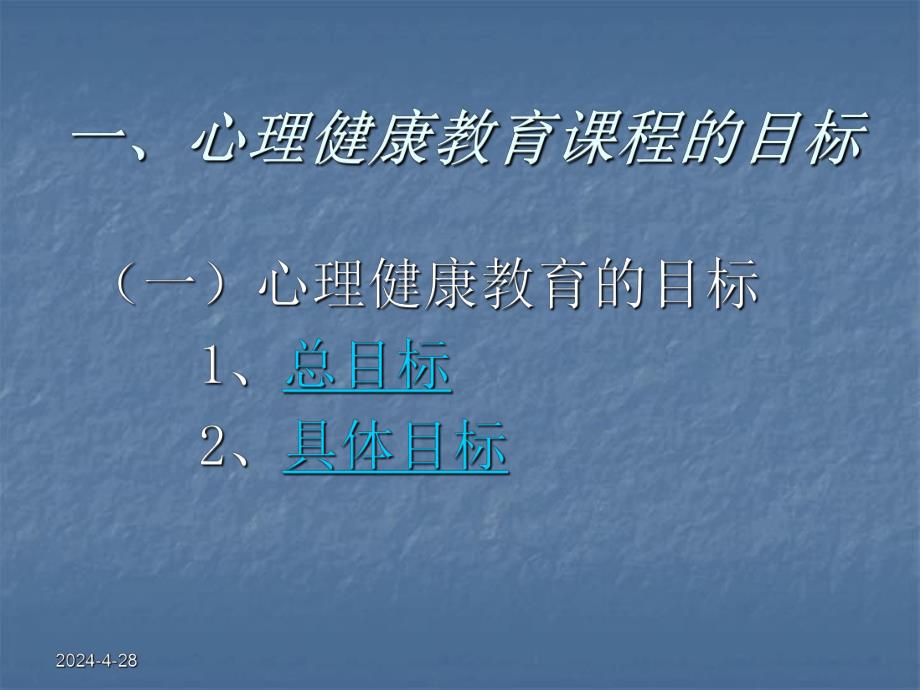 一、心理健康教育课程的目标

（一）心理健康教育的目标

1、总目标

2、具体目标

2024-4-28